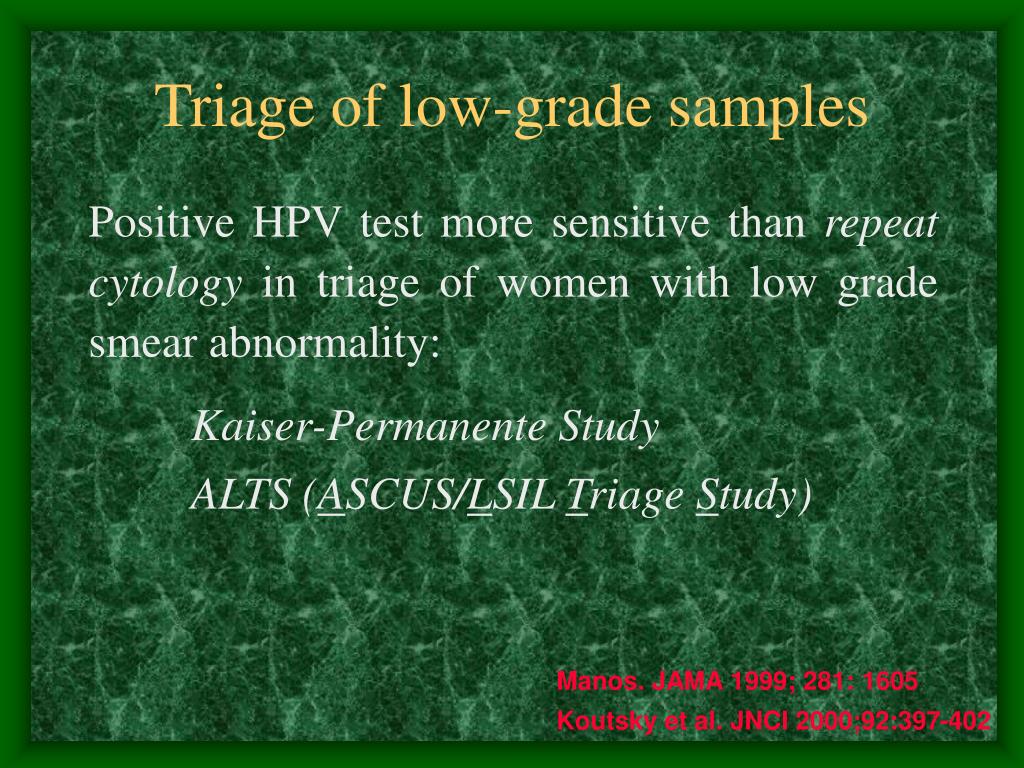 Triage of low-grade samples

Positive HPV test more sensitive than repeat cytology in triage of women with low grade smear abnormality:

Kaiser-Permanente Study

ALTS (ASCUS/LSIL Triage Study)

Manos. JAMA 1999; 281: 1605

Koutsky et al. JNCI 2000;92:397-402